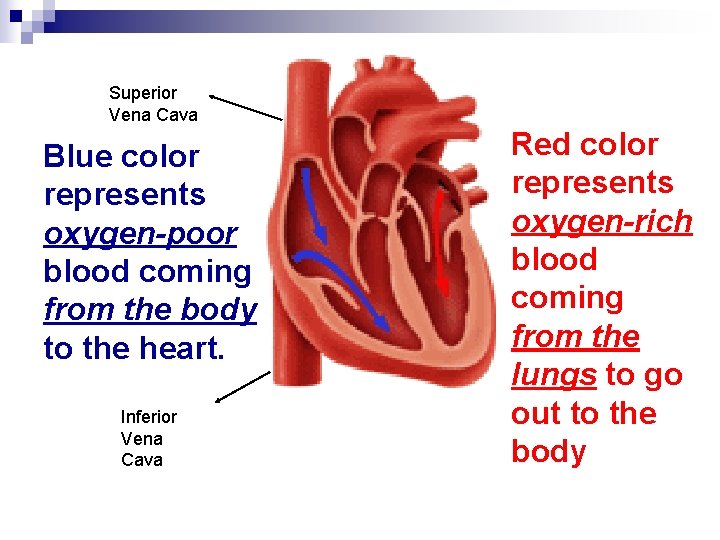 Superior Vena Cava

Blue color represents oxygen-poor blood coming from the body to the heart.

Inferior Vena Cava

Red color represents oxygen-rich blood coming from the lungs to go out to the body